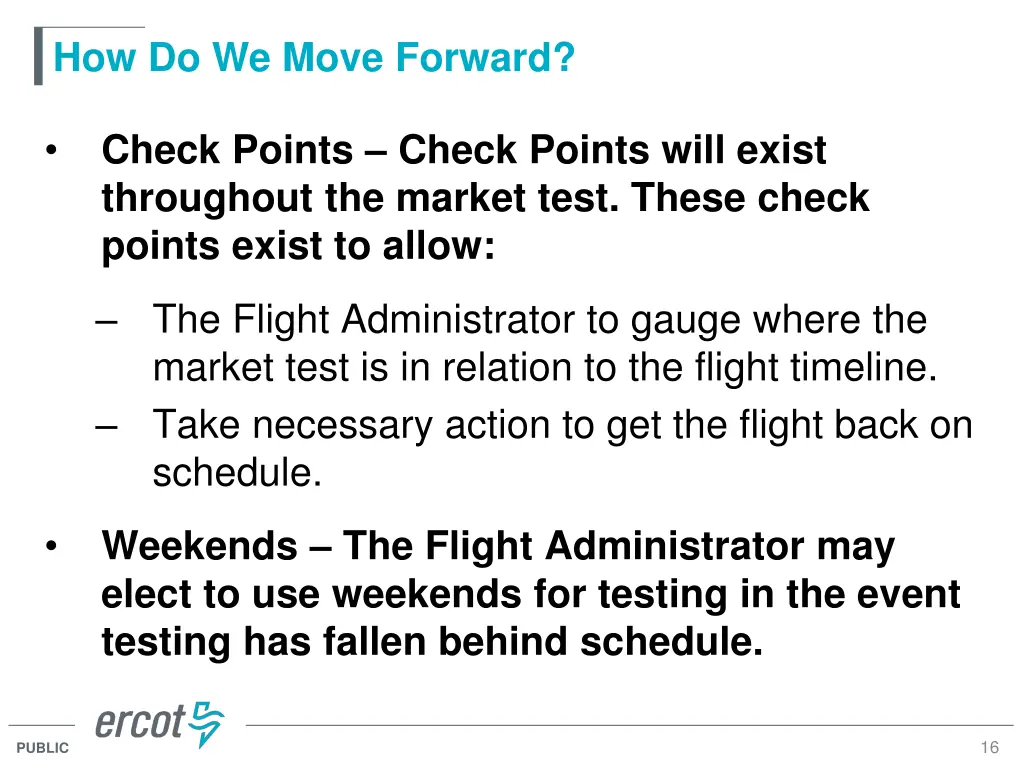 How Do We Move Forward?

• Check Points – Check Points will exist throughout the market test. These check points exist to allow:

– The Flight Administrator to gauge where the market test is in relation to the flight timeline.

– Take necessary action to get the flight back on schedule.

• Weekends – The Flight Administrator may elect to use weekends for testing in the event testing has fallen behind schedule.

ercot

PUBLIC

16